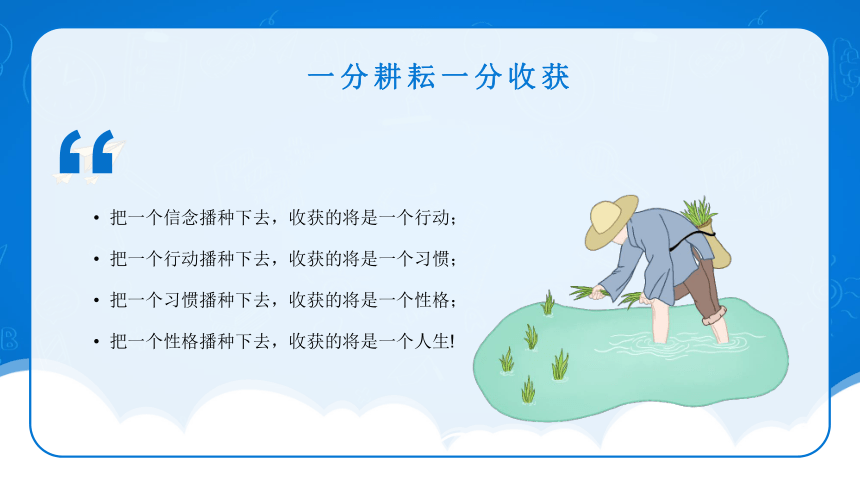 一分耕耘一分收获

“

• 把一个信念播种下去，收获的将是一个行动；

• 把一个行动播种下去，收获的将是一个习惯；

• 把一个习惯播种下去，收获的将是一个性格；

• 把一个性格播种下去，收获的将是一个人生!